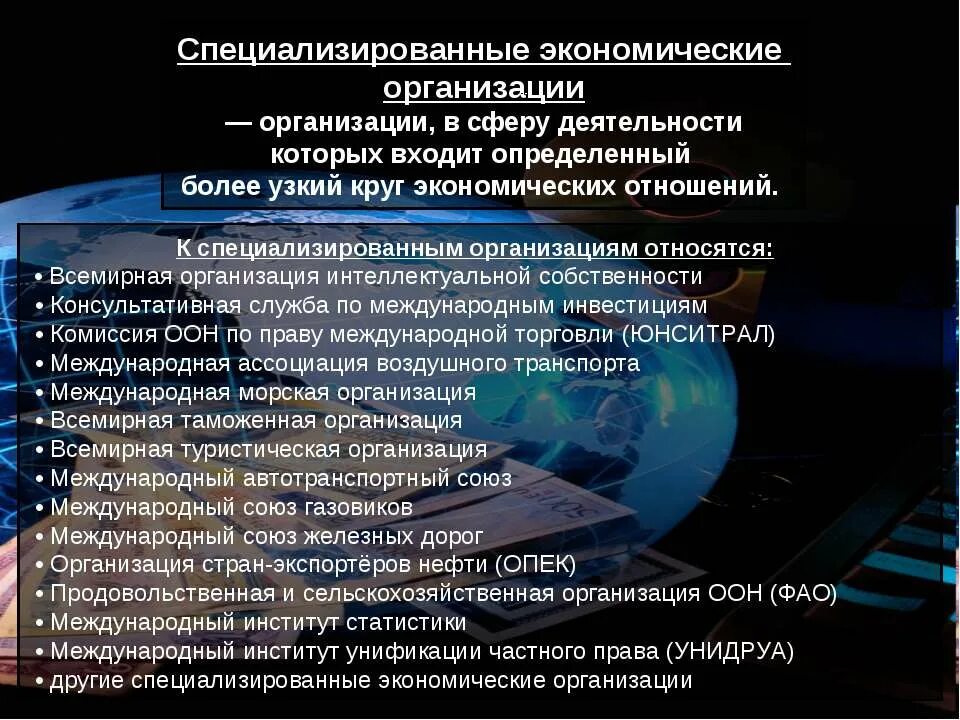 Специализированные экономические организации
— организации, в сферу деятельности которых входит определенный более узкий круг экономических отношений.

К специализированным организациям относятся:
• Всемирная организация интеллектуальной собственности
• Консультативная служба по международным инвестициям
• Комиссия ООН по праву международной торговли (ЮНСИТРАЛ)
• Международная ассоциация воздушного транспорта
• Международная морская организация
• Всемирная таможенная организация
• Всемирная туристическая организация
• Международный автотранспортный союз
• Международный союз газовиков
• Международный союз железных дорог
• Организация стран-экспортёров нефти (ОПЕК)
• Продовольственная и сельскохозяйственная организация ООН (ФАО)
• Международный институт статистики
• Международный институт унификации частного права (УНИДРУА)
• другие специализированные экономические организации